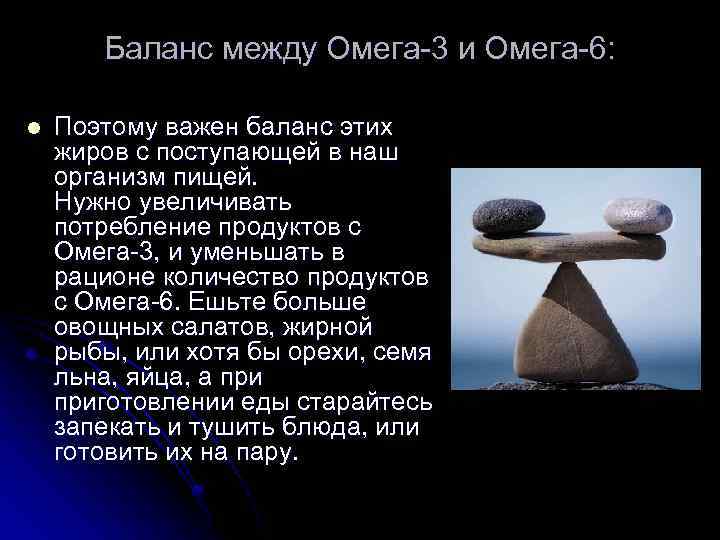 Баланс между Омега-3 и Омега-6:

Поэтому важен баланс этих жиров с поступающей в наш организм пищей.
Нужно увеличивать потребление продуктов с Омега-3, и уменьшать в рационе количество продуктов с Омега-6. Ешьте больше овощных салатов, жирной рыбы, или хотя бы орехи, семя льна, яйца, а при приготовлении еды старайтесь запекать и тушить блюда, или готовить их на пару.